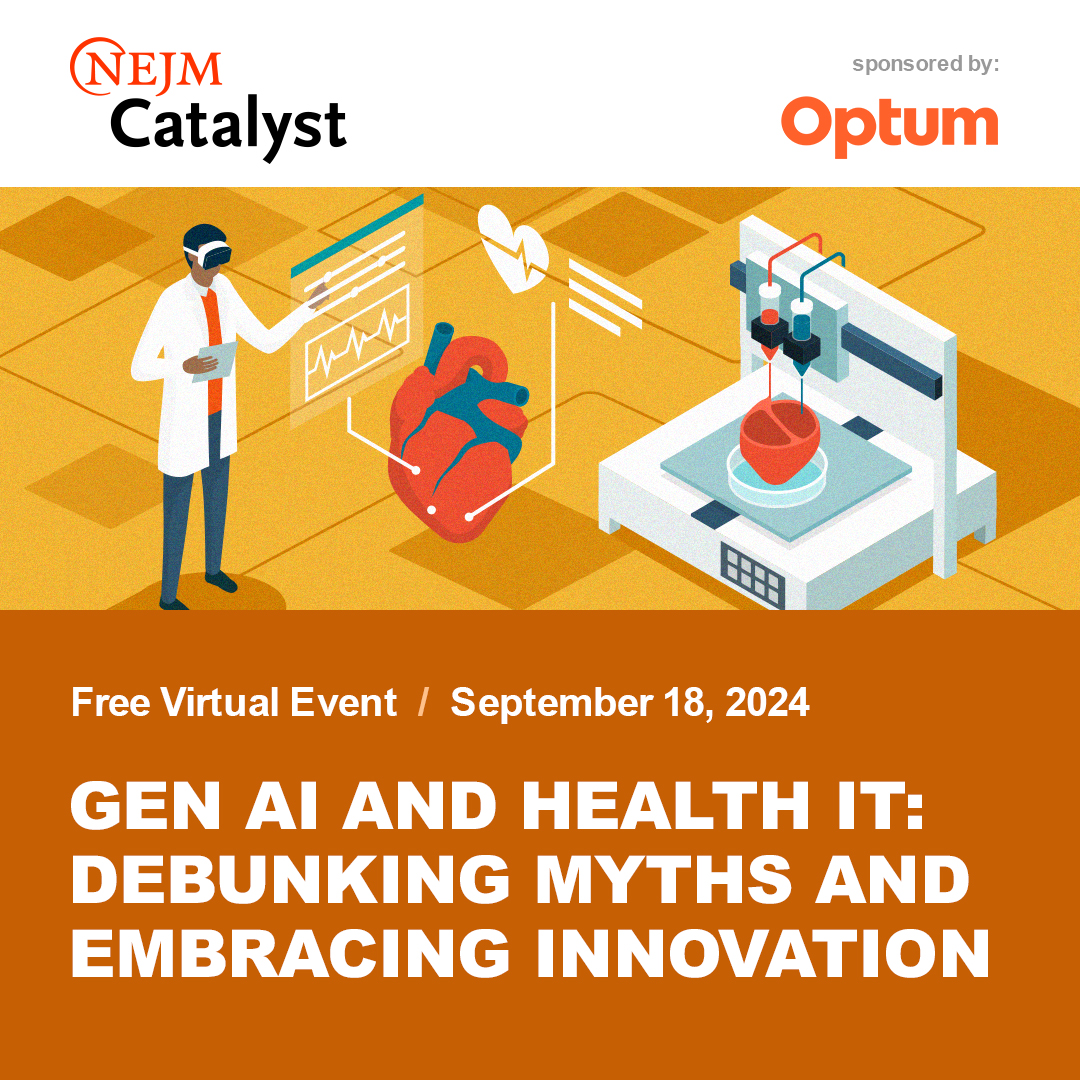 NEJM Catalyst

sponsored by:

Optum

Free Virtual Event / September 18, 2024

GEN AI AND HEALTH IT: DEBUNKING MYTHS AND EMBRACING INNOVATION